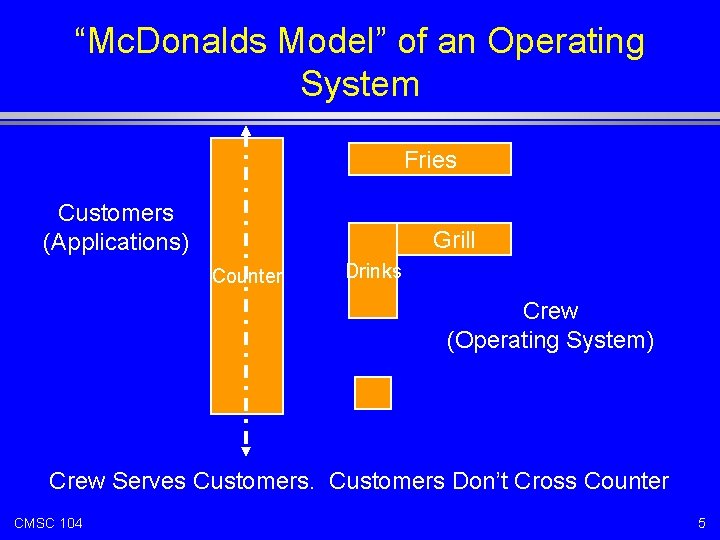 “McDonalds Model” of an Operating System

Customers (Applications)

Counter

Fries

Grill

Drinks

Crew (Operating System)

Crew Serves Customers. Customers Don’t Cross Counter

CMSC 104

5